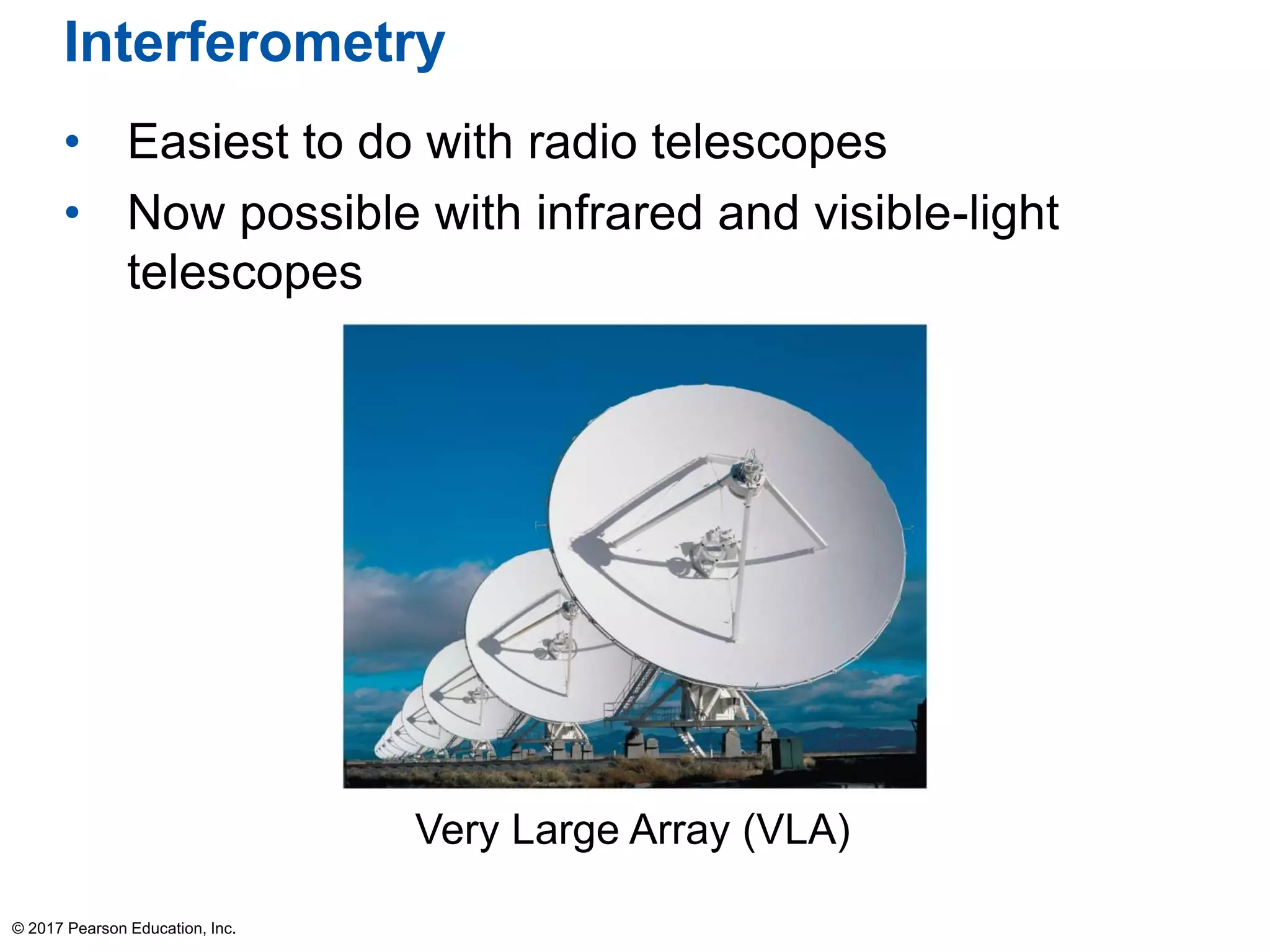 Interferometry

• Easiest to do with radio telescopes
• Now possible with infrared and visible-light telescopes

Very Large Array (VLA)

© 2017 Pearson Education, Inc.